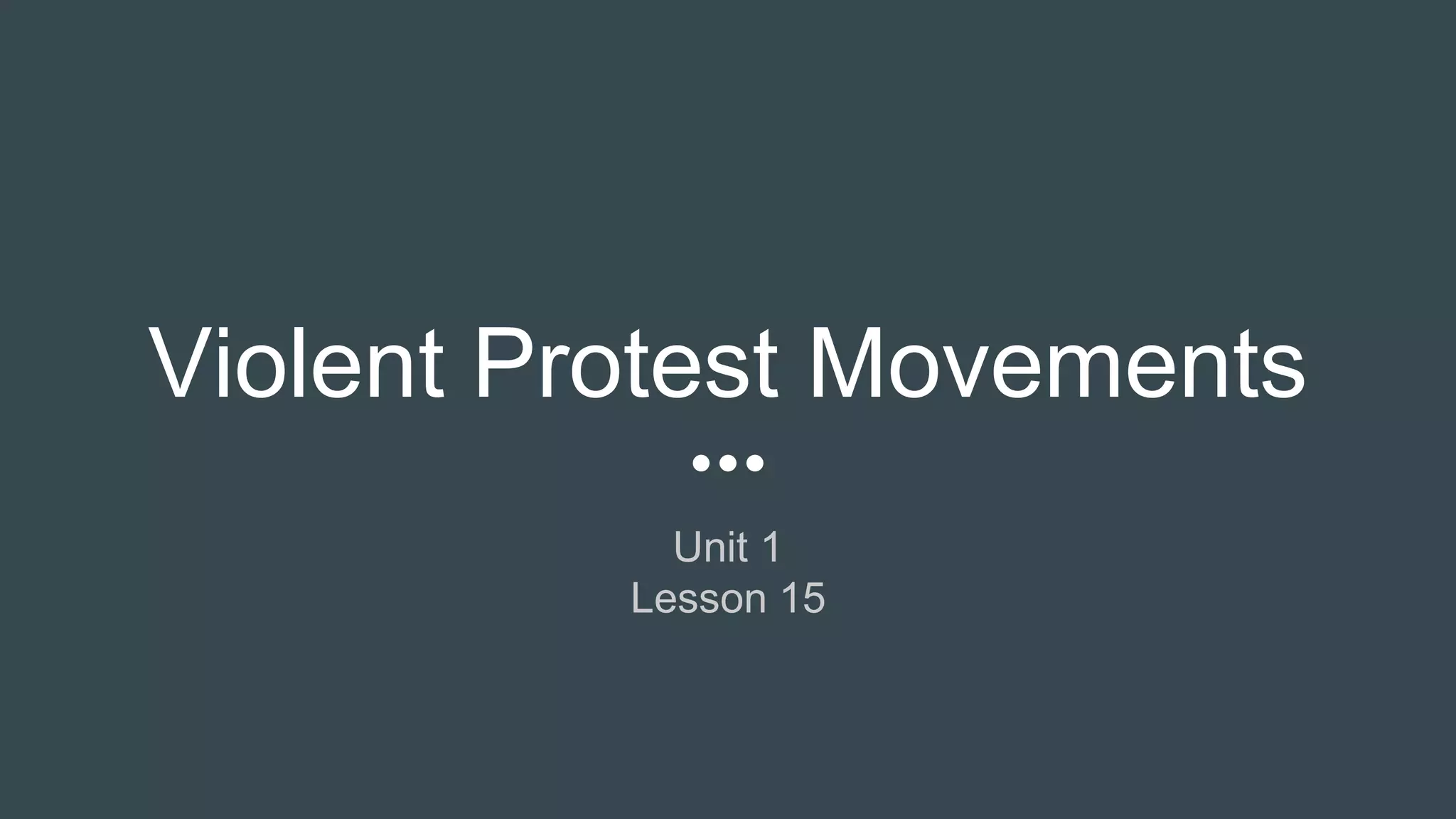 Violent Protest Movements

Unit 1
Lesson 15